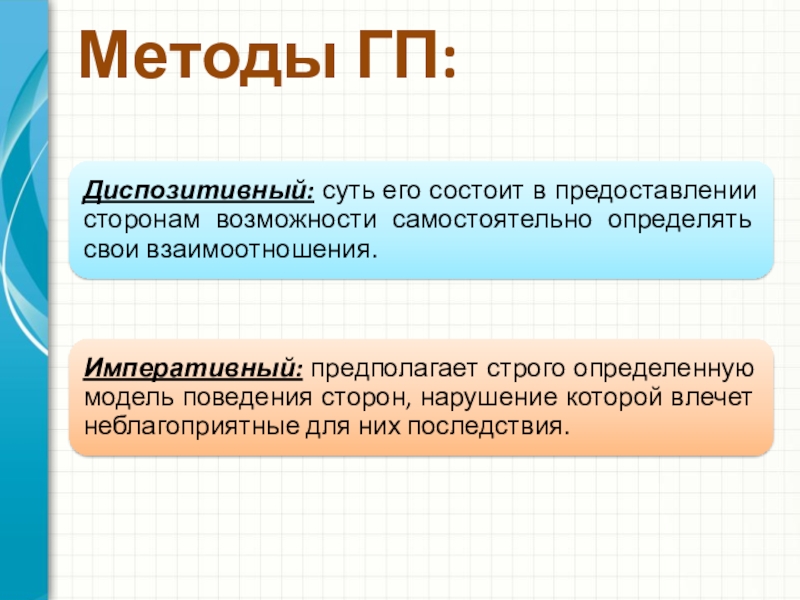 Методы ГП:

Диспозитивный: суть его состоит в предоставлении сторонам возможности самостоятельно определять свои взаимоотношения.

Императивный: предполагает строго определенную модель поведения сторон, нарушение которой влечет неблагоприятные для них последствия.